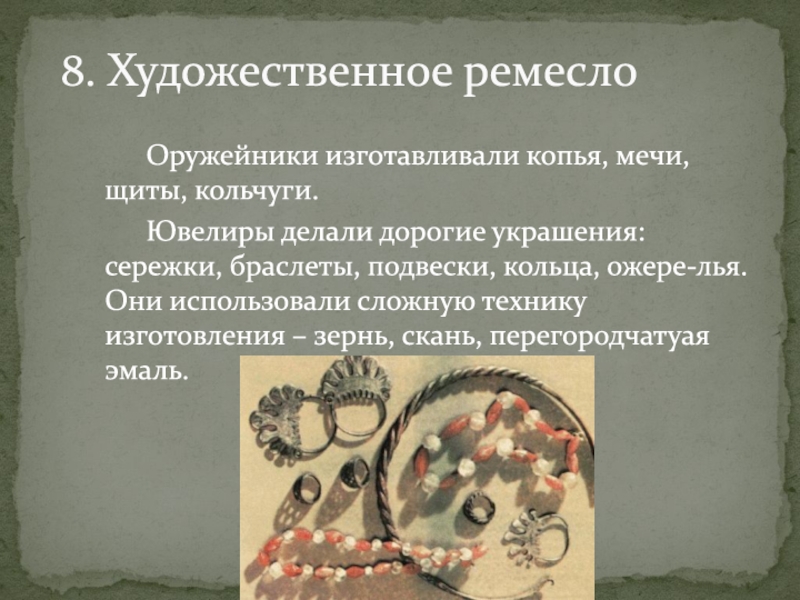 8. Художественное ремесло

Оружейники изготавливали копья, мечи, щиты, кольчуги.

Ювелиры делали дорогие украшения: сережки, браслеты, подвески, кольца, ожере-лья. Они использовали сложную технику изготовления – зернь, скань, перегородчатуая эмаль.